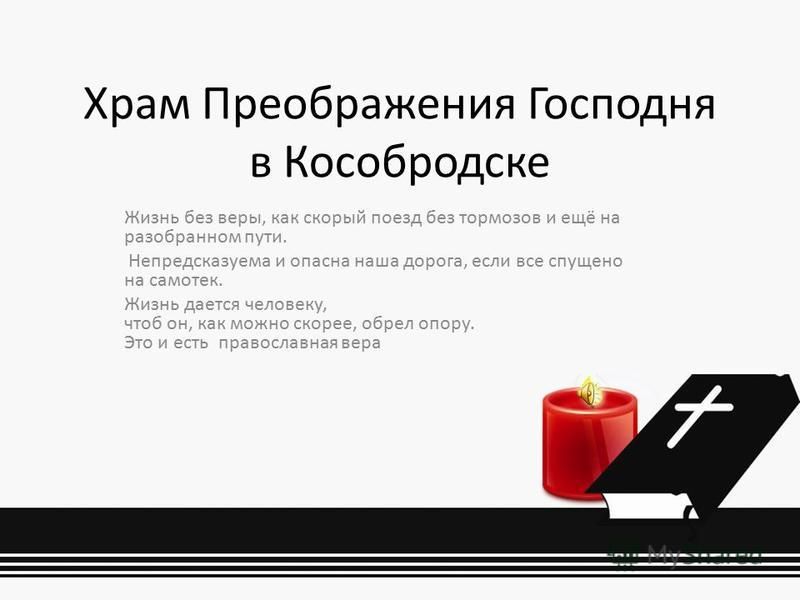 Храм Преображения Господня в Кособродске

Жизнь без веры, как скорый поезд без тормозов и ещё на разобранном пути.

Непредсказуема и опасна наша дорога, если все спущено на самотек.

Жизнь дается человеку,
чтоб он, как можно скорее, обрел опору.
Это и есть православная вера

MyShared